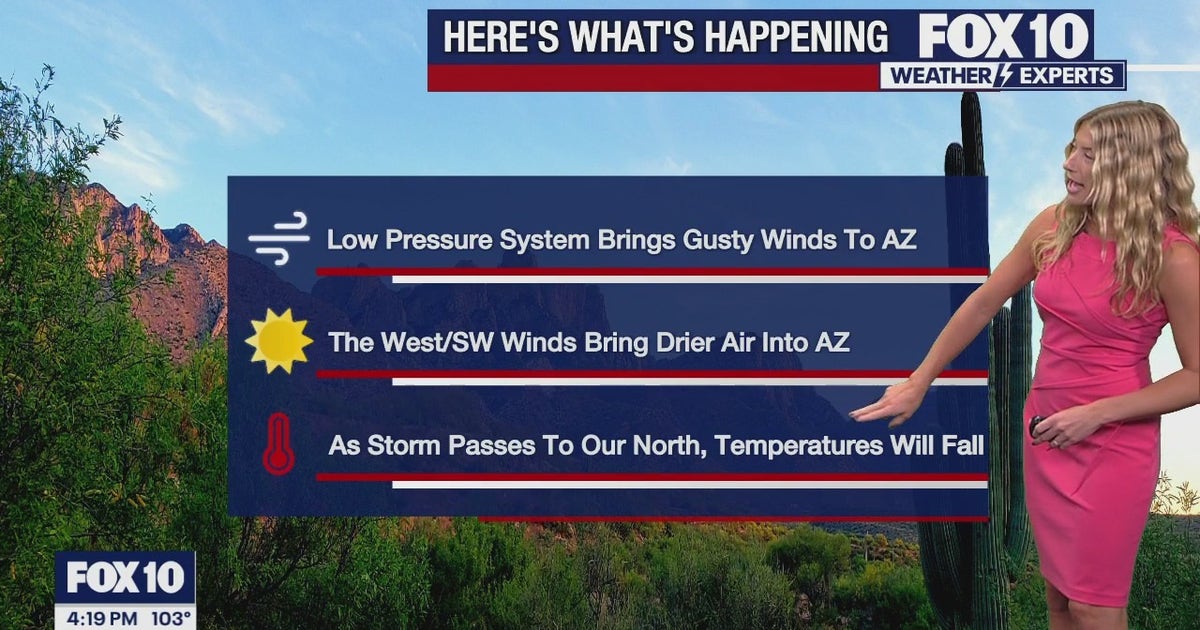 HERE'S WHAT'S HAPPENING

FOX 10
WEATHER EXPERTS

Low Pressure System Brings Gusty Winds To AZ

The West/SW Winds Bring Drier Air Into AZ

As Storm Passes To Our North, Temperatures Will Fall

FOX 10
4:19 PM 103°